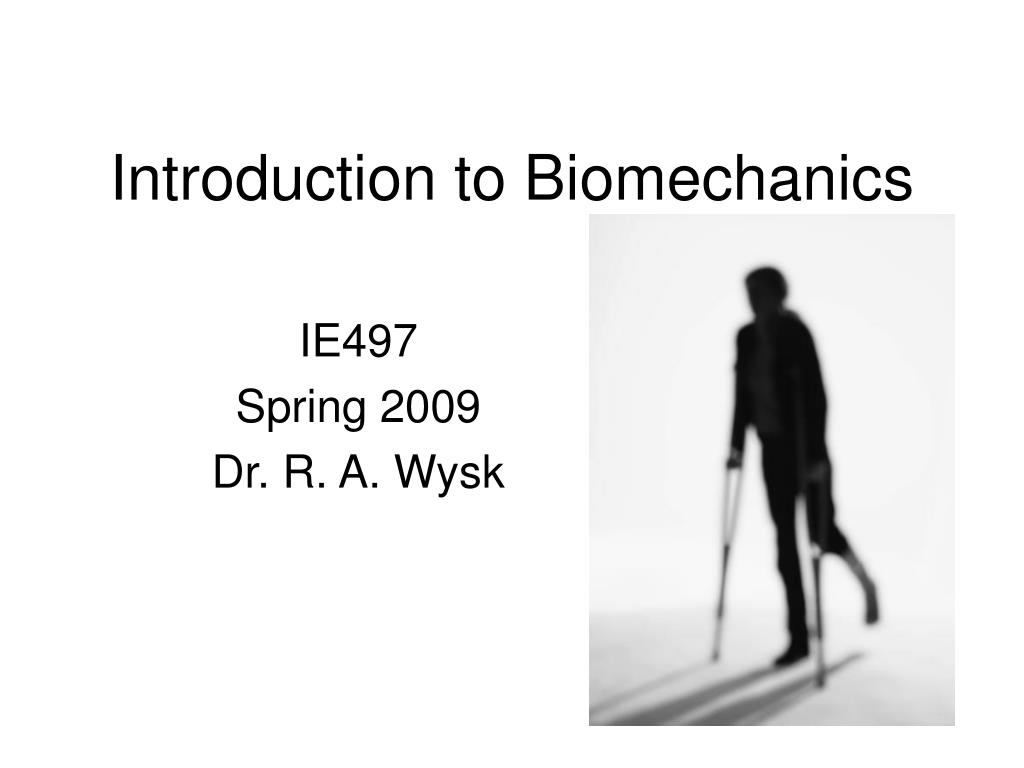 Introduction to Biomechanics

IE497
Spring 2009
Dr. R. A. Wysk